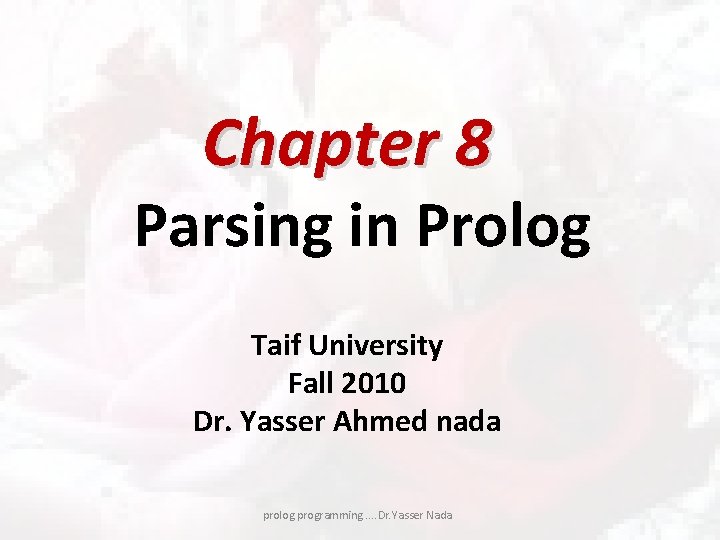 Chapter 8
Parsing in Prolog

Taif University
Fall 2010
Dr. Yasser Ahmed nada

prolog programming …. Dr.Yasser Nada